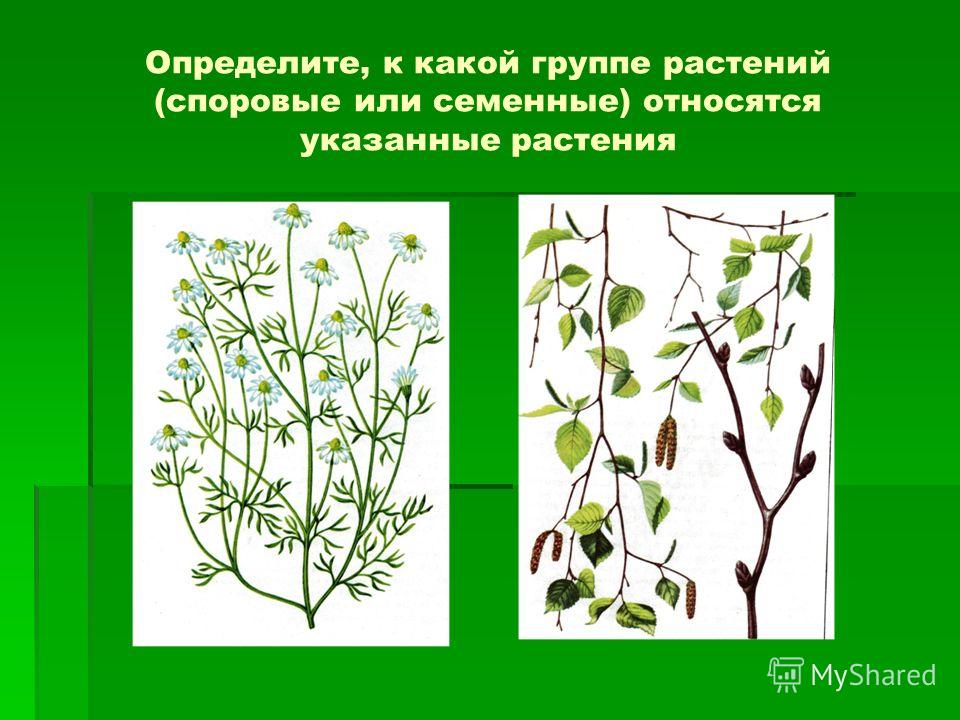 Определите, к какой группе растений (споровые или семенные) относятся указанные растения

MyShared